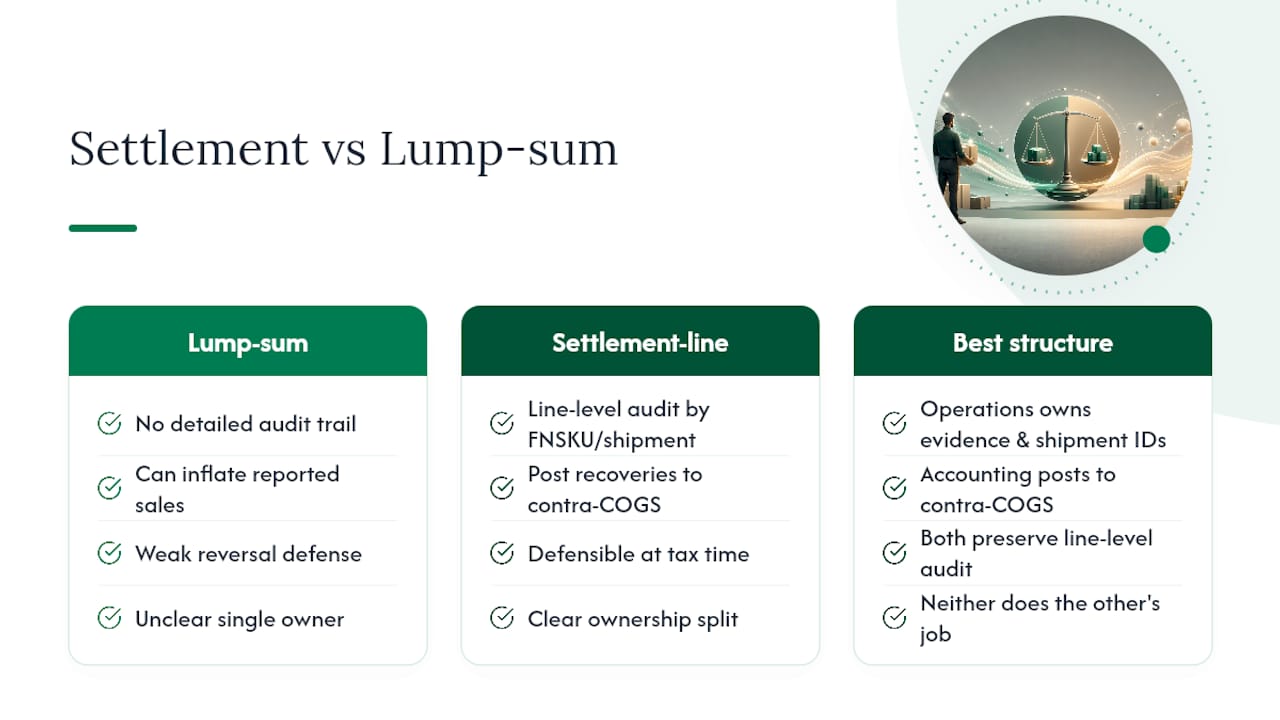 Settlement vs Lump-sum

Lump-sum

No detailed audit trail

Can inflate reported sales

Weak reversal defense

Unclear single owner

Settlement-line

Line-level audit by FNSKU/shipment

Post recoveries to contra-COGS

Defensible at tax time

Clear ownership split

Best structure

Operations owns evidence & shipment IDs

Accounting posts to contra-COGS

Both preserve line-level audit

Neither does the other's job